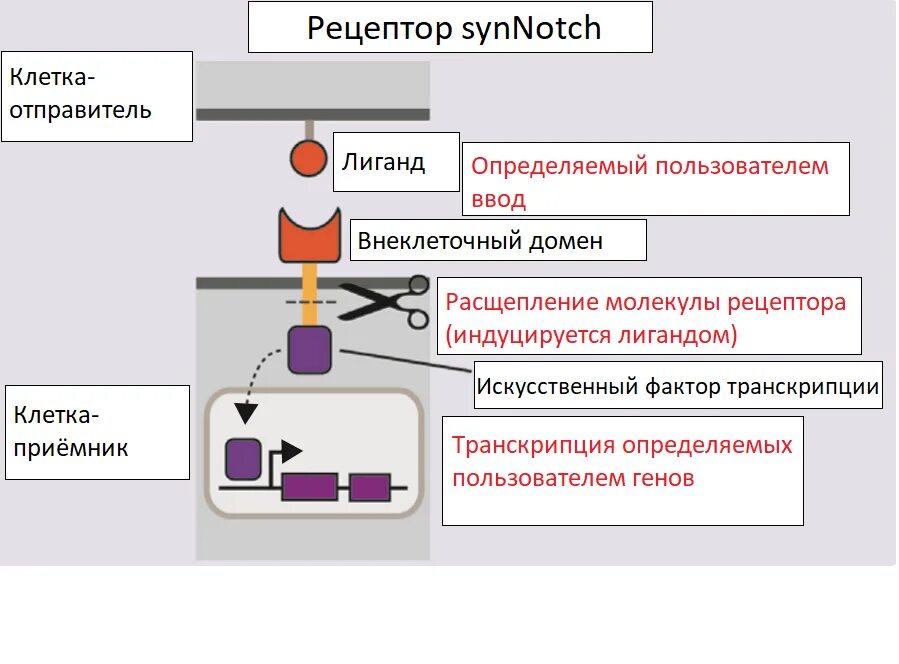 Рецептор synNotch

Клетка-отправитель

Лиганд

Определяемый пользователем ввод

Внеклеточный домен

Расщепление молекулы рецептора (индуцируется лигандом)

Искусственный фактор транскрипции

Клетка-приёмник

Транскрипция определяемых пользователем генов